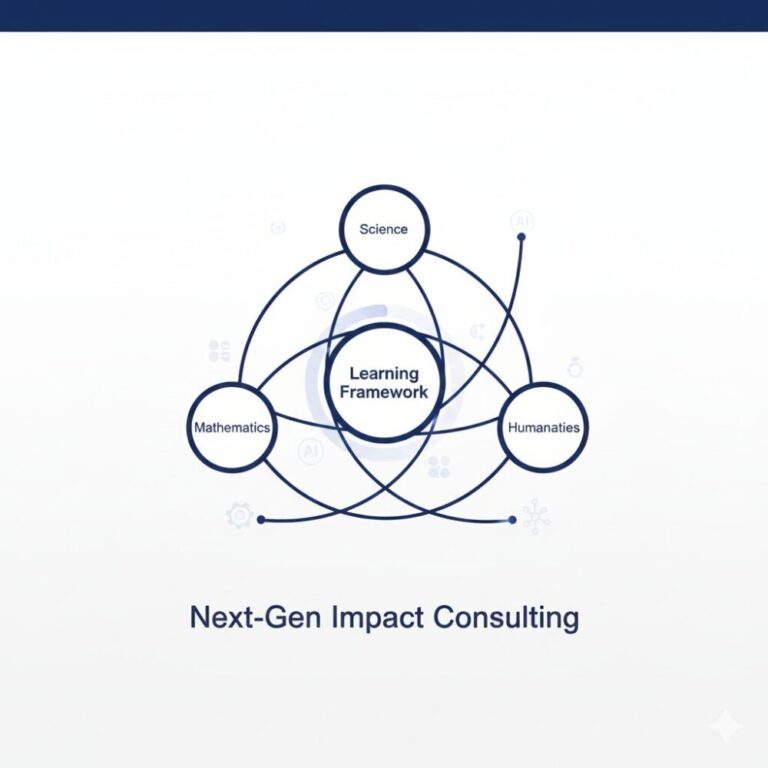 Science

AI

Learning Framework

Mathematics

Humanaties

AI

Next-Gen Impact Consulting